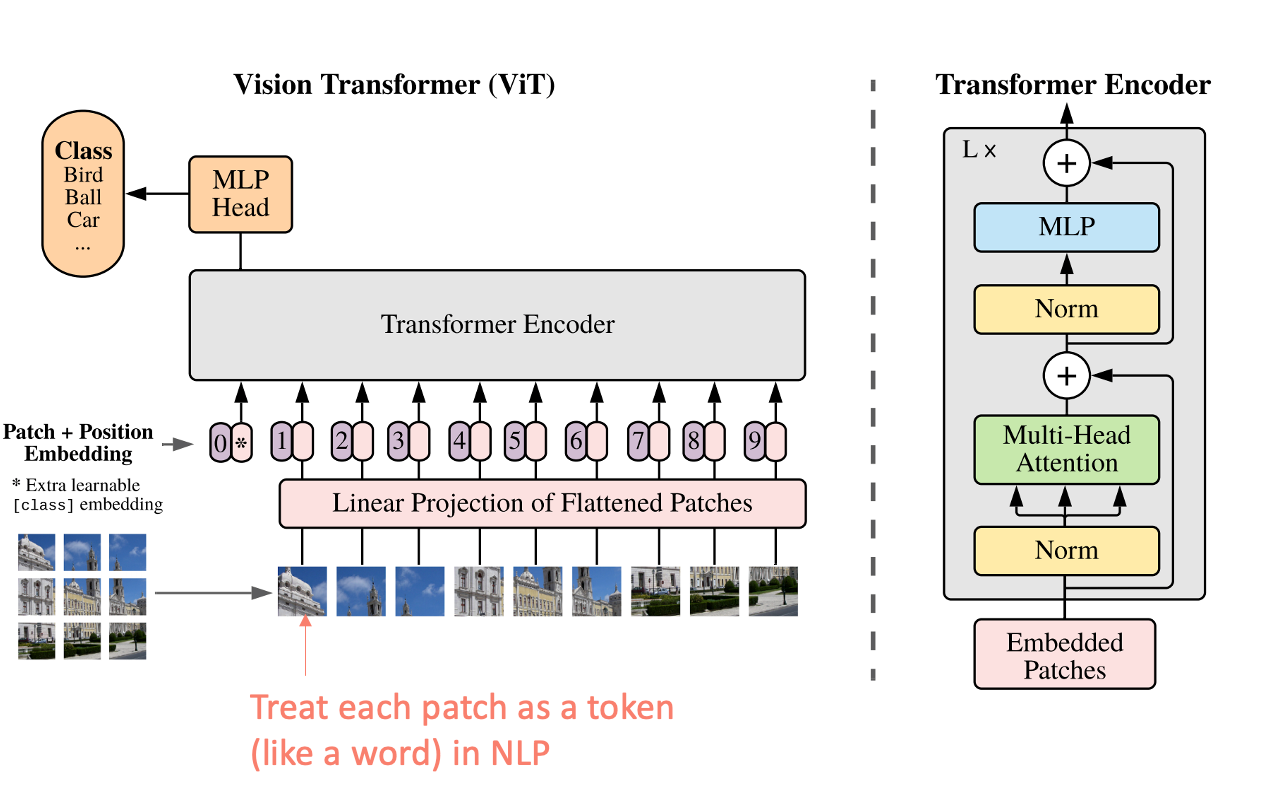 Vision Transformer (ViT)

Class
Bird
Ball
Car
...

MLP
Head

Transformer Encoder

Patch + Position
Embedding

* Extra learnable
[class] embedding

0 * 1 2 3 4 5 6 7 8 9

Linear Projection of Flattened Patches

Treat each patch as a token
(like a word) in NLP

Transformer Encoder

L ×

+

MLP

Norm

+

Multi-Head
Attention

Norm

Embedded
Patches